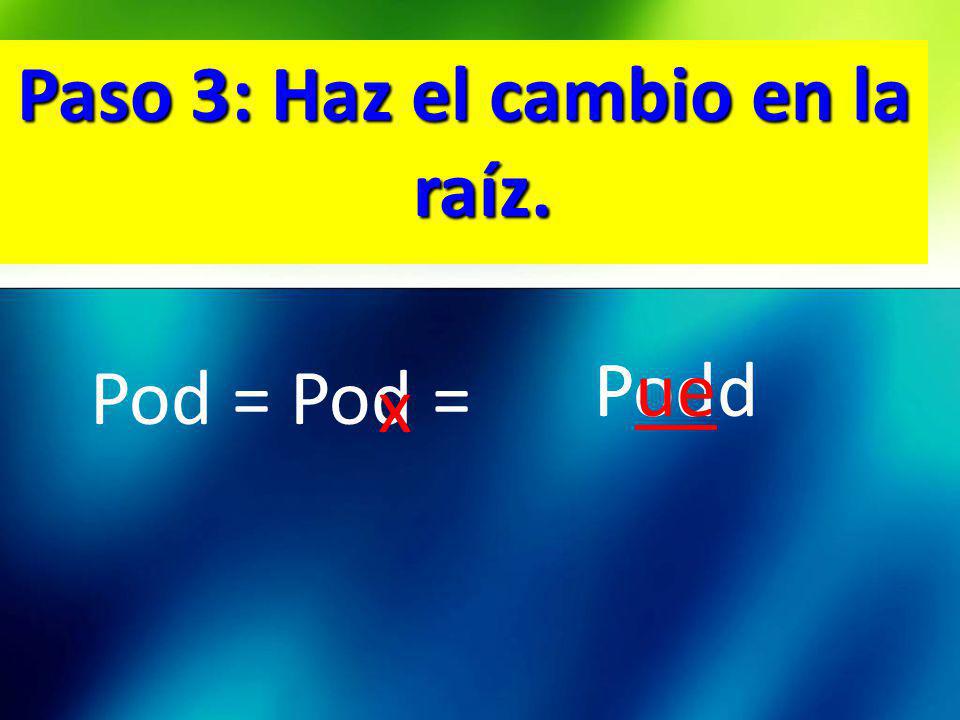 Paso 3: Haz el cambio en la raíz.

Pod = Pod = Pued

x